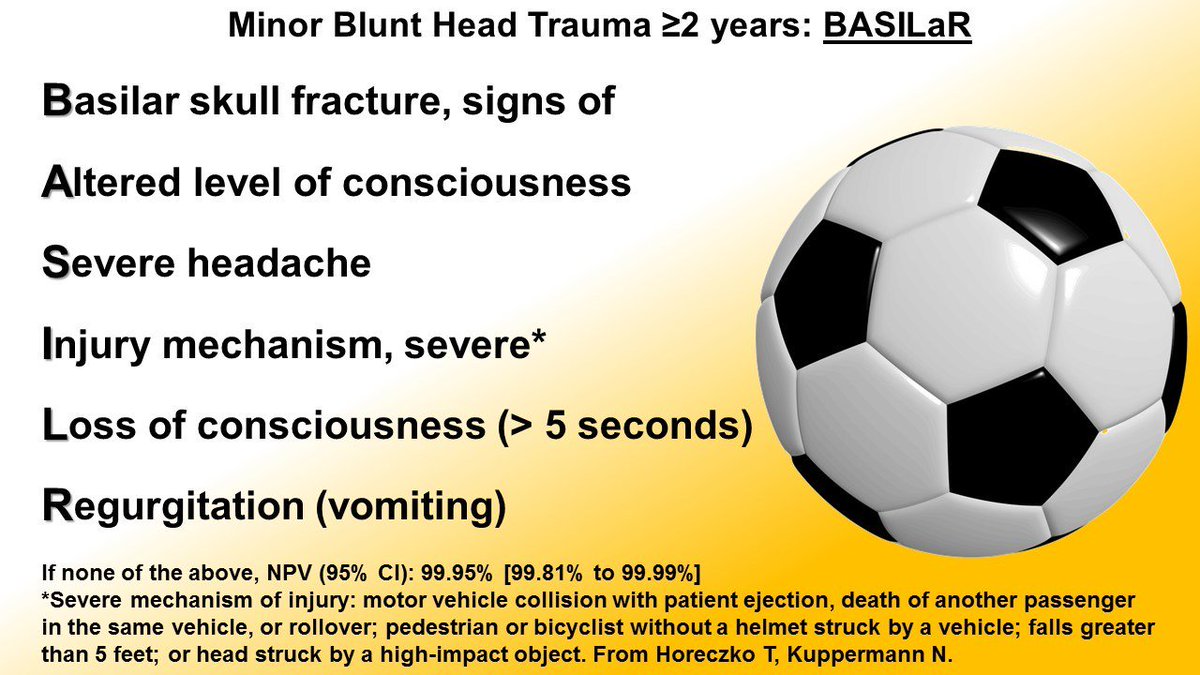 Minor Blunt Head Trauma ≥2 years: BASILaR

Basilar skull fracture, signs of

Altered level of consciousness

Severe headache

Injury mechanism, severe*

Loss of consciousness (> 5 seconds)

Regurgitation (vomiting)

If none of the above, NPV (95% CI): 99.95% [99.81% to 99.99%]
*Severe mechanism of injury: motor vehicle collision with patient ejection, death of another passenger in the same vehicle, or rollover; pedestrian or bicyclist without a helmet struck by a vehicle; falls greater than 5 feet; or head struck by a high-impact object. From Horeczko T, Kuppermann N.